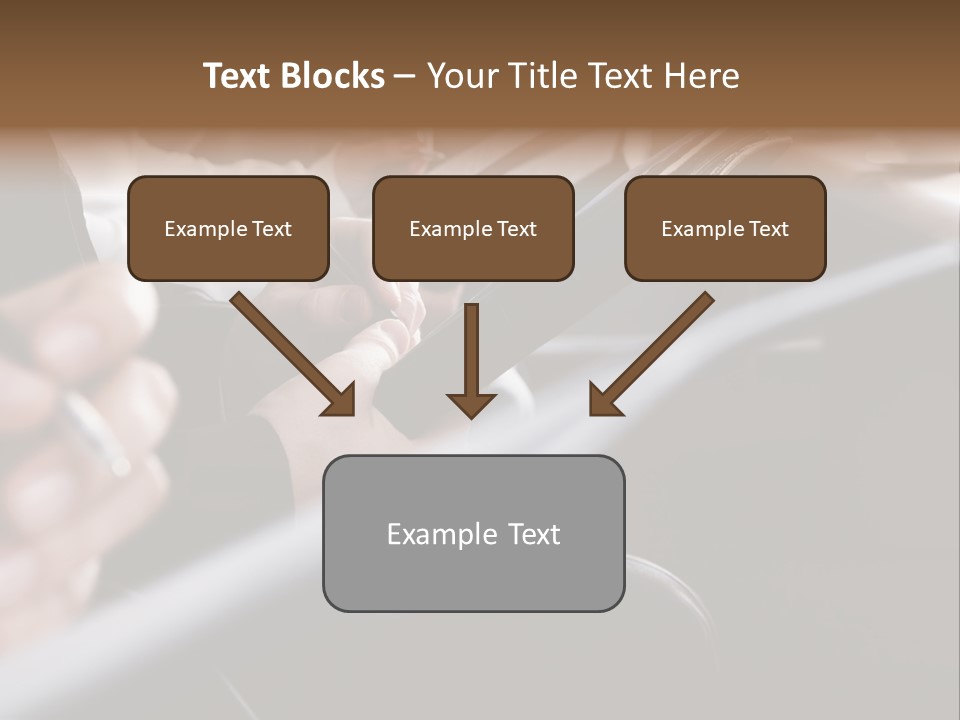 Text Blocks – Your Title Text Here

Example Text

Example Text

Example Text

Example Text